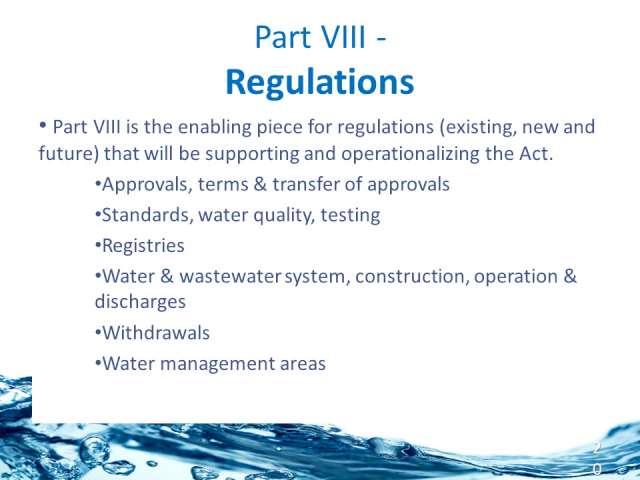 Part VIII -
Regulations

• Part VIII is the enabling piece for regulations (existing, new and future) that will be supporting and operationalizing the Act.

•Approvals, terms & transfer of approvals

•Standards, water quality, testing

•Registries

•Water & wastewater system, construction, operation & discharges

•Withdrawals

•Water management areas

20